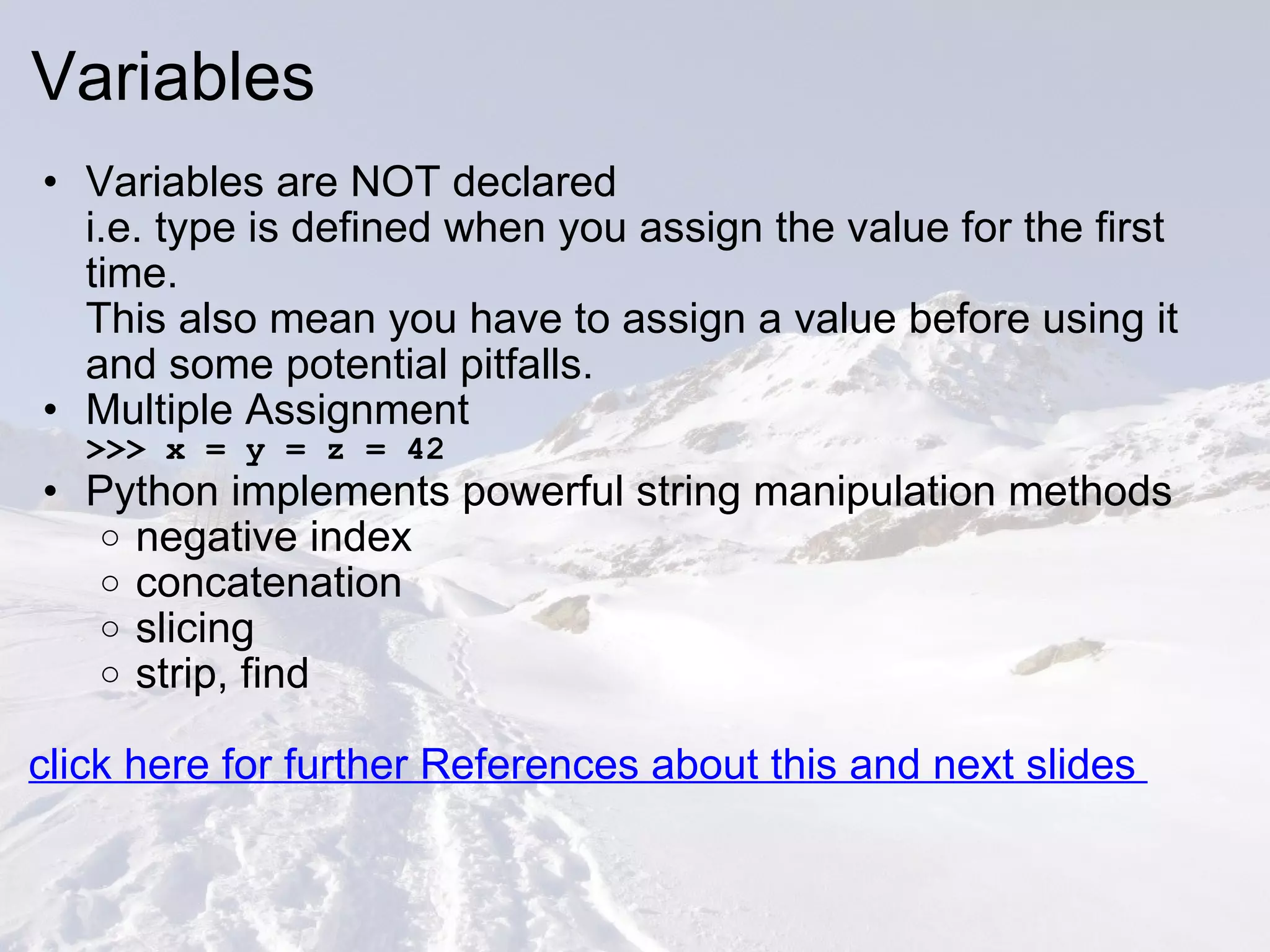 Variables

• Variables are NOT declared
i.e. type is defined when you assign the value for the first time.
This also mean you have to assign a value before using it and some potential pitfalls.
• Multiple Assignment
>>> x = y = z = 42
• Python implements powerful string manipulation methods
○ negative index
○ concatenation
○ slicing
○ strip, find

click here for further References about this and next slides